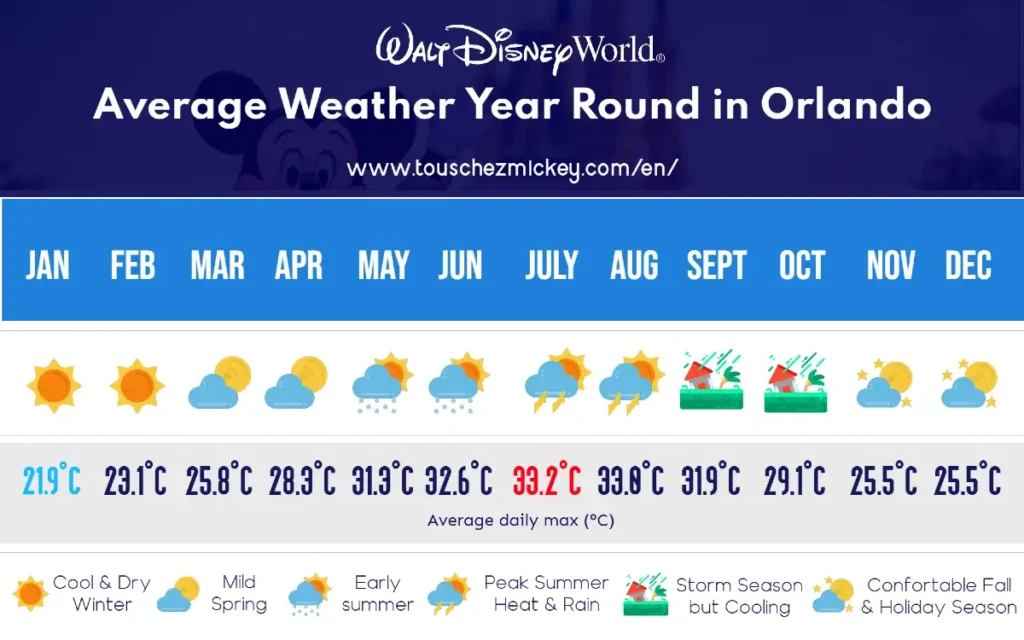 Walt Disney World®

Average Weather Year Round in Orlando

www.touschezmickey.com/en/

| JAN | FEB | MAR | APR | MAY | JUN | JULY | AUG | SEPT | OCT | NOV | DEC |
|---|---|---|---|---|---|---|---|---|---|---|---|
| 21.9°C | 23.1°C | 25.8°C | 28.3°C | 31.3°C | 32.6°C | 33.2°C | 33.0°C | 31.9°C | 29.1°C | 25.5°C | 25.5°C |

Average daily max (°C)

Cool & Dry Winter
Mild Spring
Early summer
Peak Summer Heat & Rain
Storm Season but Cooling
Confortable Fall & Holiday Season